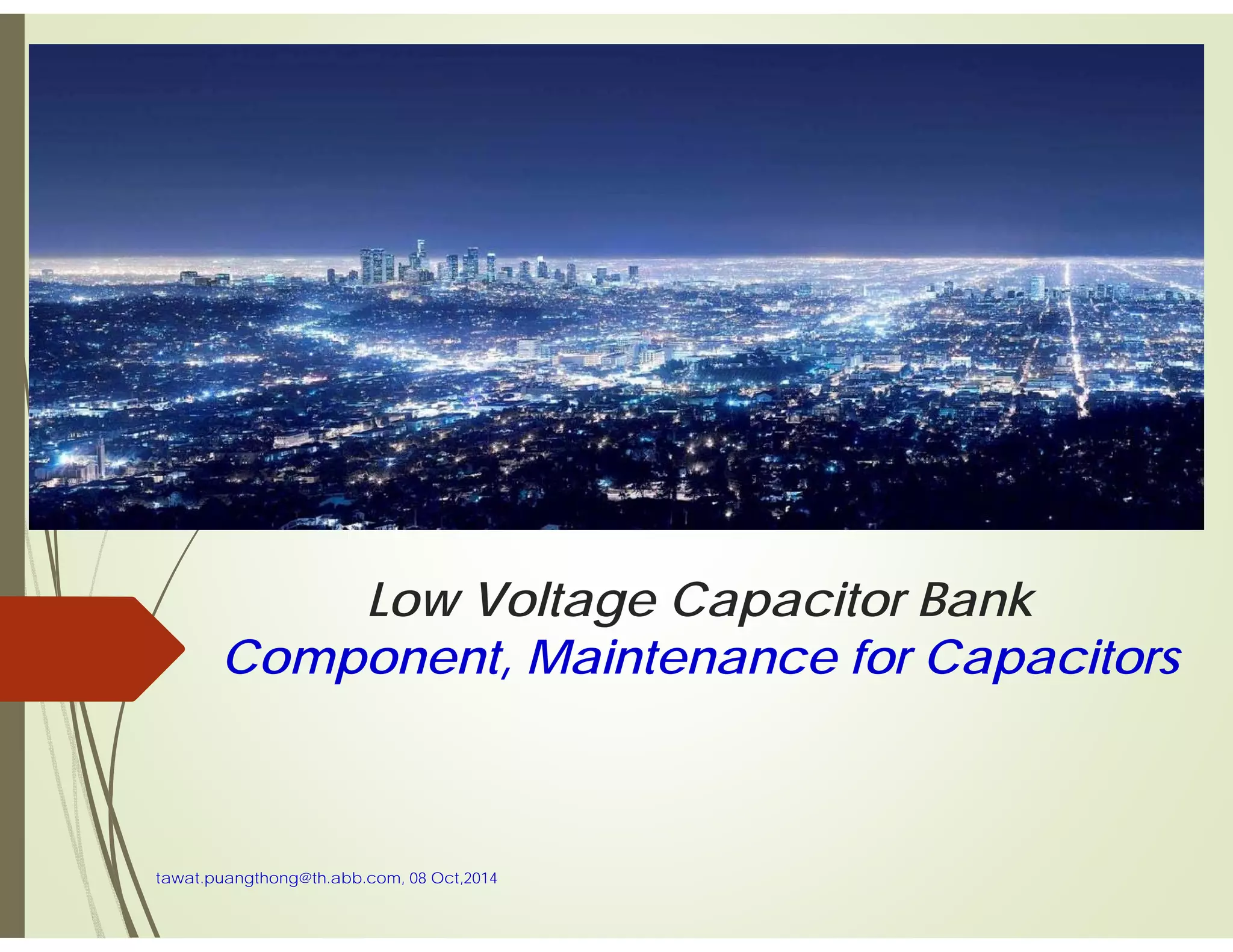 Low Voltage Capacitor Bank
Component, Maintenance for Capacitors

tawat.puangthong@th.abb.com, 08 Oct,2014